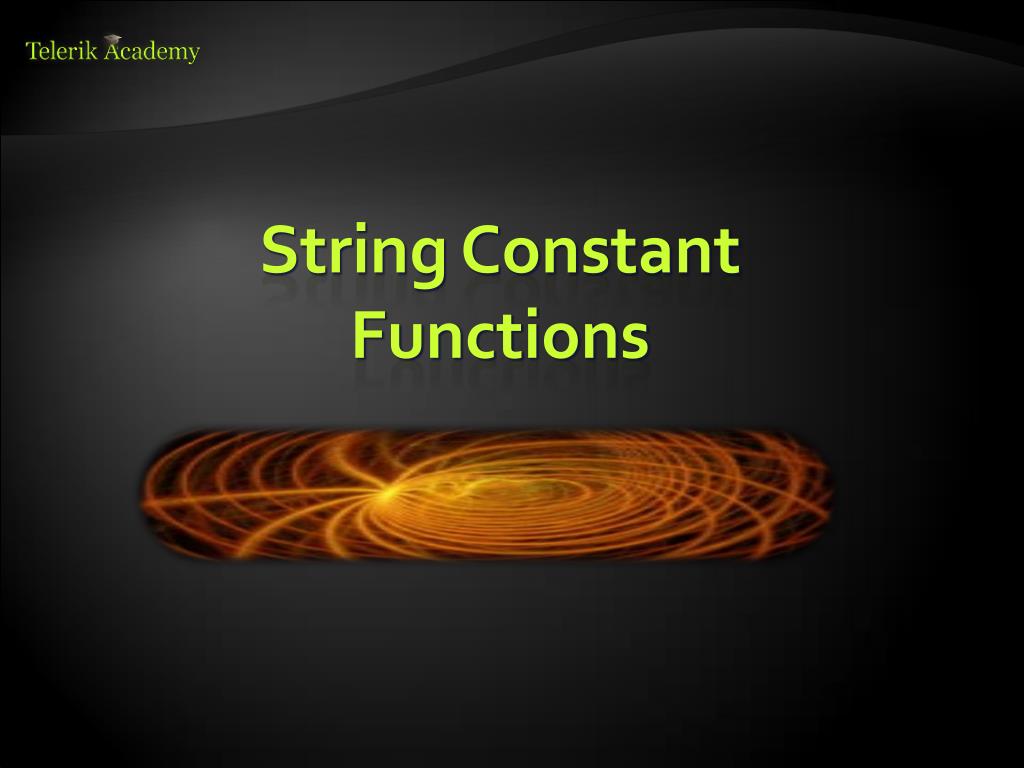 Telerik Academy

String Constant Functions